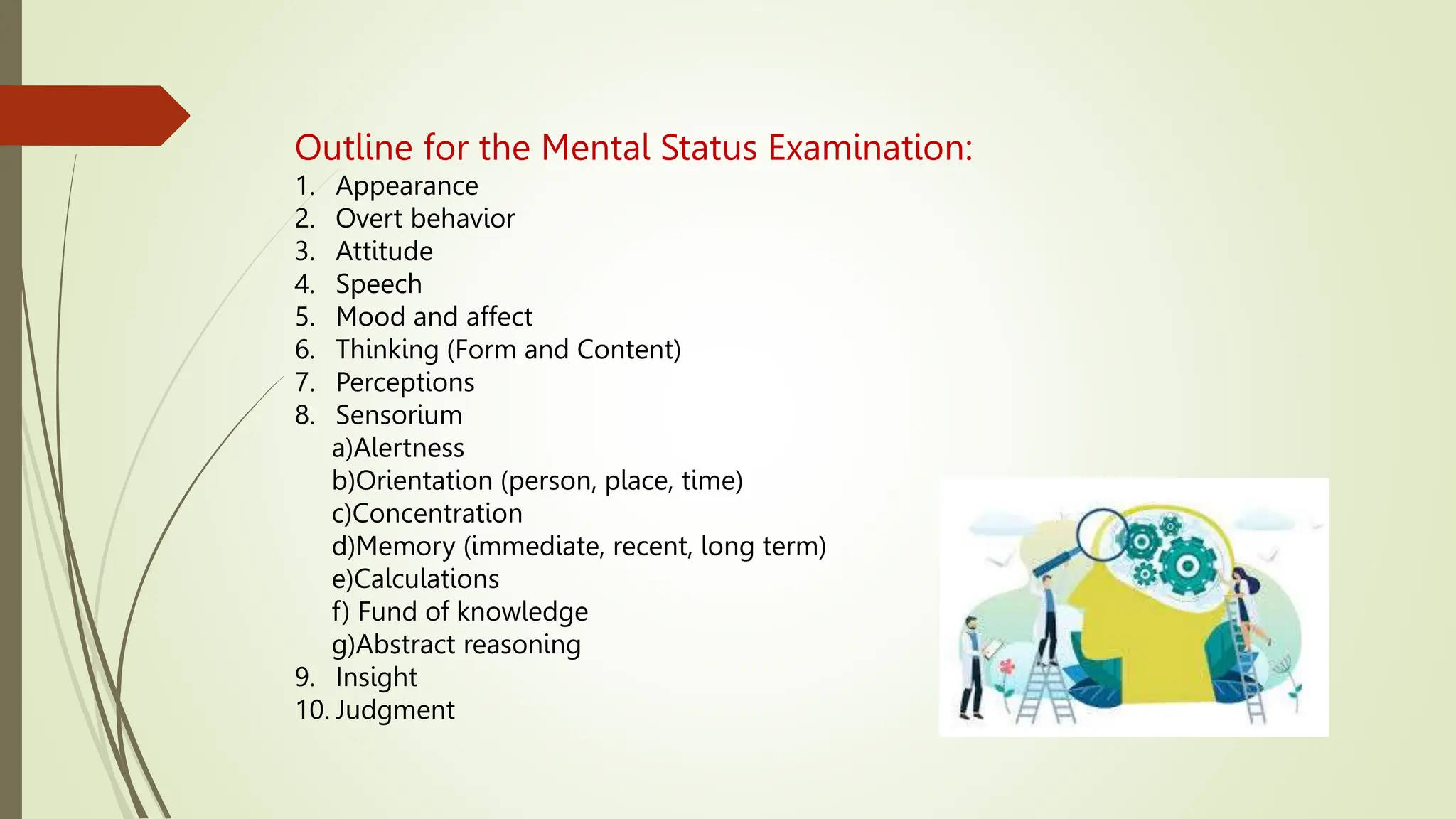 Outline for the Mental Status Examination:
1. Appearance
2. Overt behavior
3. Attitude
4. Speech
5. Mood and affect
6. Thinking (Form and Content)
7. Perceptions
8. Sensorium
a)Alertness
b)Orientation (person, place, time)
c)Concentration
d)Memory (immediate, recent, long term)
e)Calculations
f) Fund of knowledge
g)Abstract reasoning
9. Insight
10. Judgment